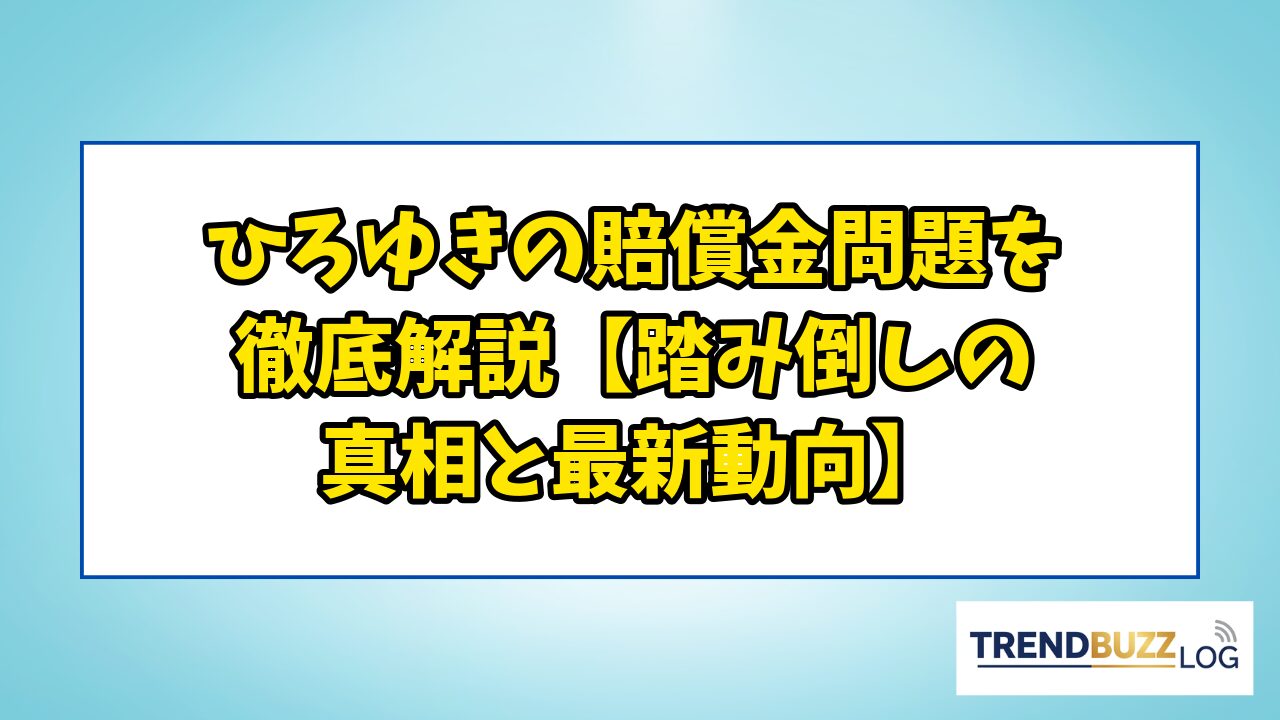 ひろゆきの賠償金問題を徹底解説【踏み倒しの真相と最新動向】

TRENDBUZZ LOG